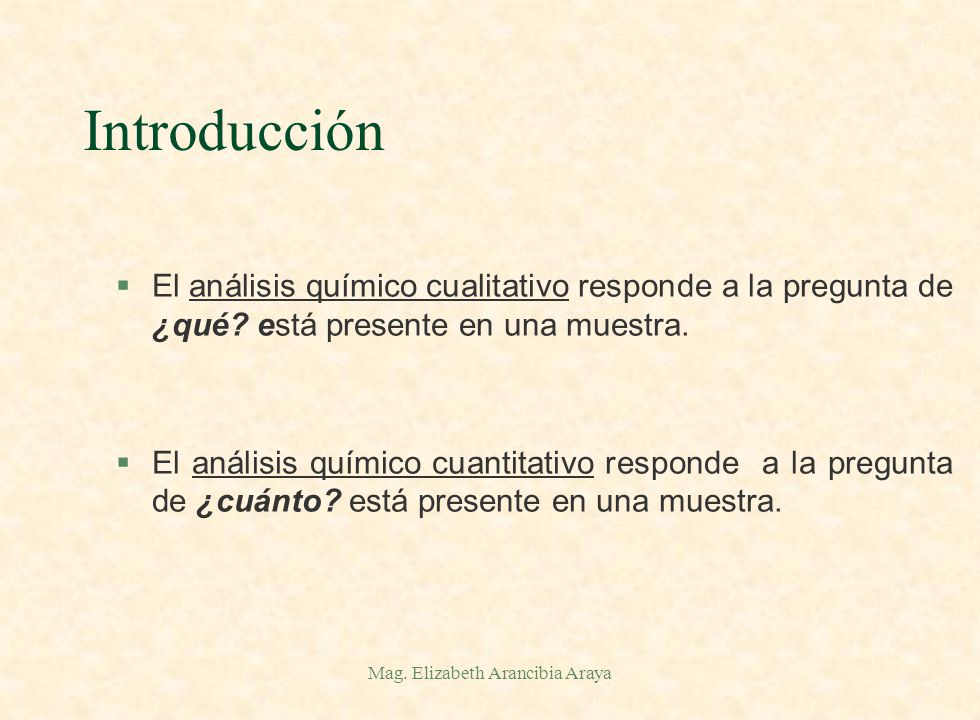 Introducción

▪ El análisis químico cualitativo responde a la pregunta de ¿qué? está presente en una muestra.

▪ El análisis químico cuantitativo responde a la pregunta de ¿cuánto? está presente en una muestra.

Mag. Elizabeth Arancibia Araya